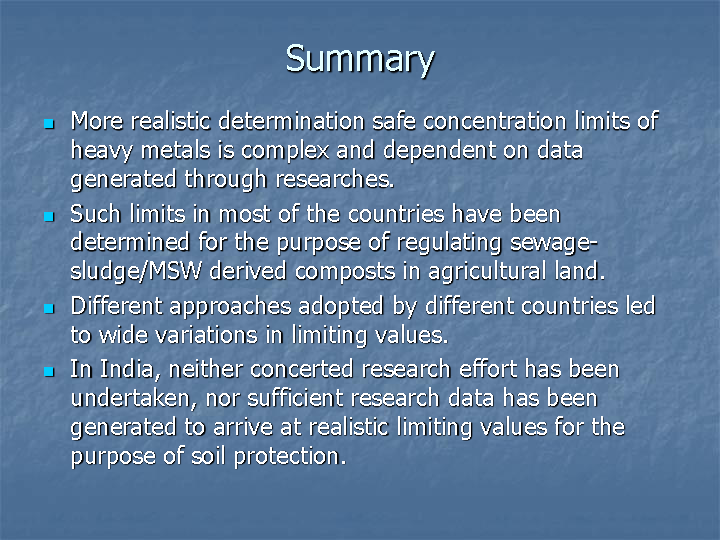 Summary

- More realistic determination safe concentration limits of heavy metals is complex and dependent on data generated through researches.
- Such limits in most of the countries have been determined for the purpose of regulating sewage-sludge/MSW derived composts in agricultural land.
- Different approaches adopted by different countries led to wide variations in limiting values.
- In India, neither concerted research effort has been undertaken, nor sufficient research data has been generated to arrive at realistic limiting values for the purpose of soil protection.